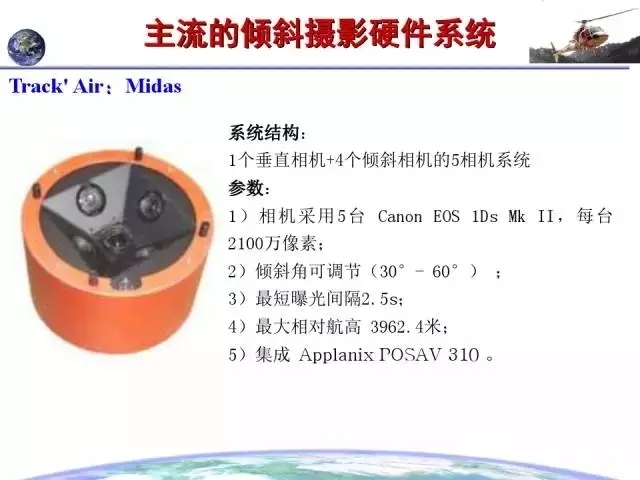 主流的倾斜摄影硬件系统

Track' Air：Midas

系统结构：
1个垂直相机+4个倾斜相机的5相机系统
参数：
1）相机采用5台 Canon EOS 1Ds Mk II，每台2100万像素；
2）倾斜角可调节（30° - 60°）；
3）最短曝光间隔2.5s；
4）最大相对航高 3962.4米；
5）集成 Applanix POSAV 310 。